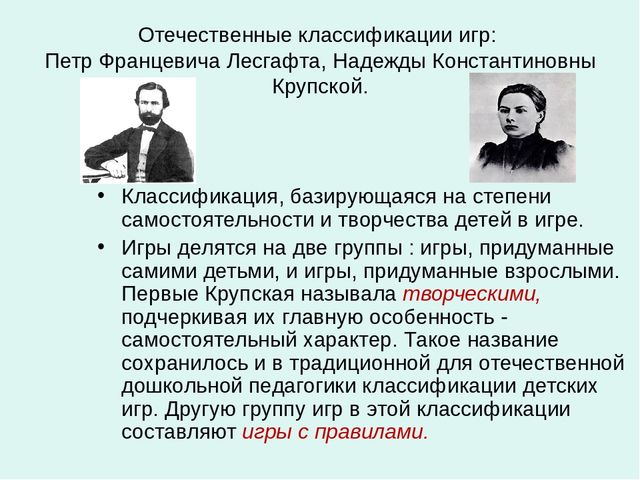 Отечественные классификации игр: Петр Францевича Лесгафта, Надежды Константиновны Крупской.

• Классификация, базирующаяся на степени самостоятельности и творчества детей в игре.

• Игры делятся на две группы : игры, придуманные самими детьми, и игры, придуманные взрослыми. Первые Крупская называла творческими, подчеркивая их главную особенность - самостоятельный характер. Такое название сохранилось и в традиционной для отечественной дошкольной педагогики классификации детских игр. Другую группу игр в этой классификации составляют игры с правилами.